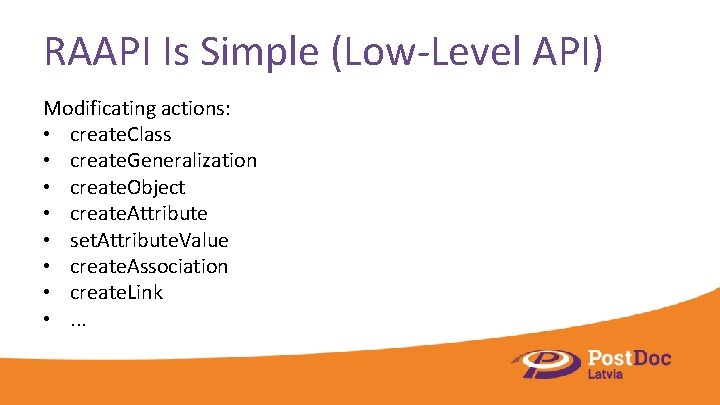 RAAPI Is Simple (Low-Level API)

Modificating actions:
• createClass
• createGeneralization
• createObject
• createAttribute
• setAttributeValue
• createAssociation
• createLink
• ...

PostDoc
Latvia